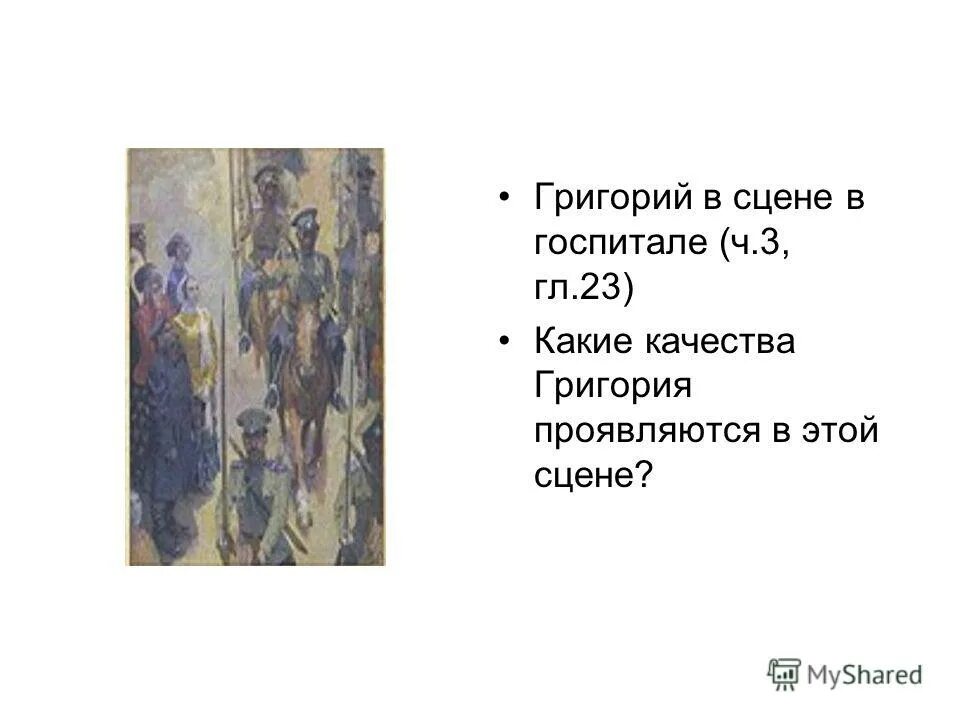 • Григорий в сцене в госпитале (ч.3, гл.23)

• Какие качества Григория проявляются в этой сцене?

MyShared